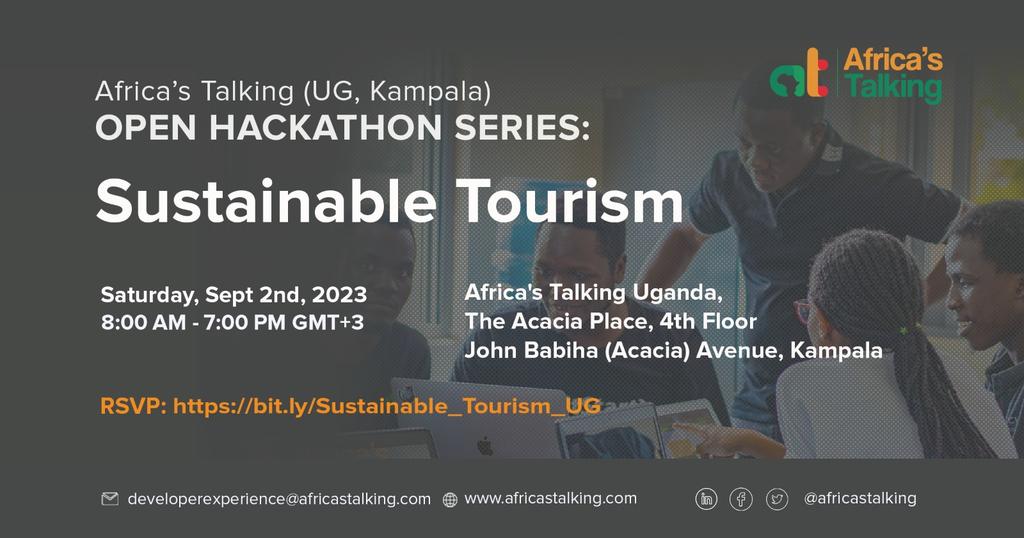 Africa's Talking

Africa's Talking (UG, Kampala)
OPEN HACKATHON SERIES:
Sustainable Tourism

Saturday, Sept 2nd, 2023
8:00 AM - 7:00 PM GMT+3

Africa's Talking Uganda,
The Acacia Place, 4th Floor
John Babiha (Acacia) Avenue, Kampala

RSVP: https://bit.ly/Sustainable_Tourism_UG

developerexperience@africastalking.com www.africastalking.com @africastalking